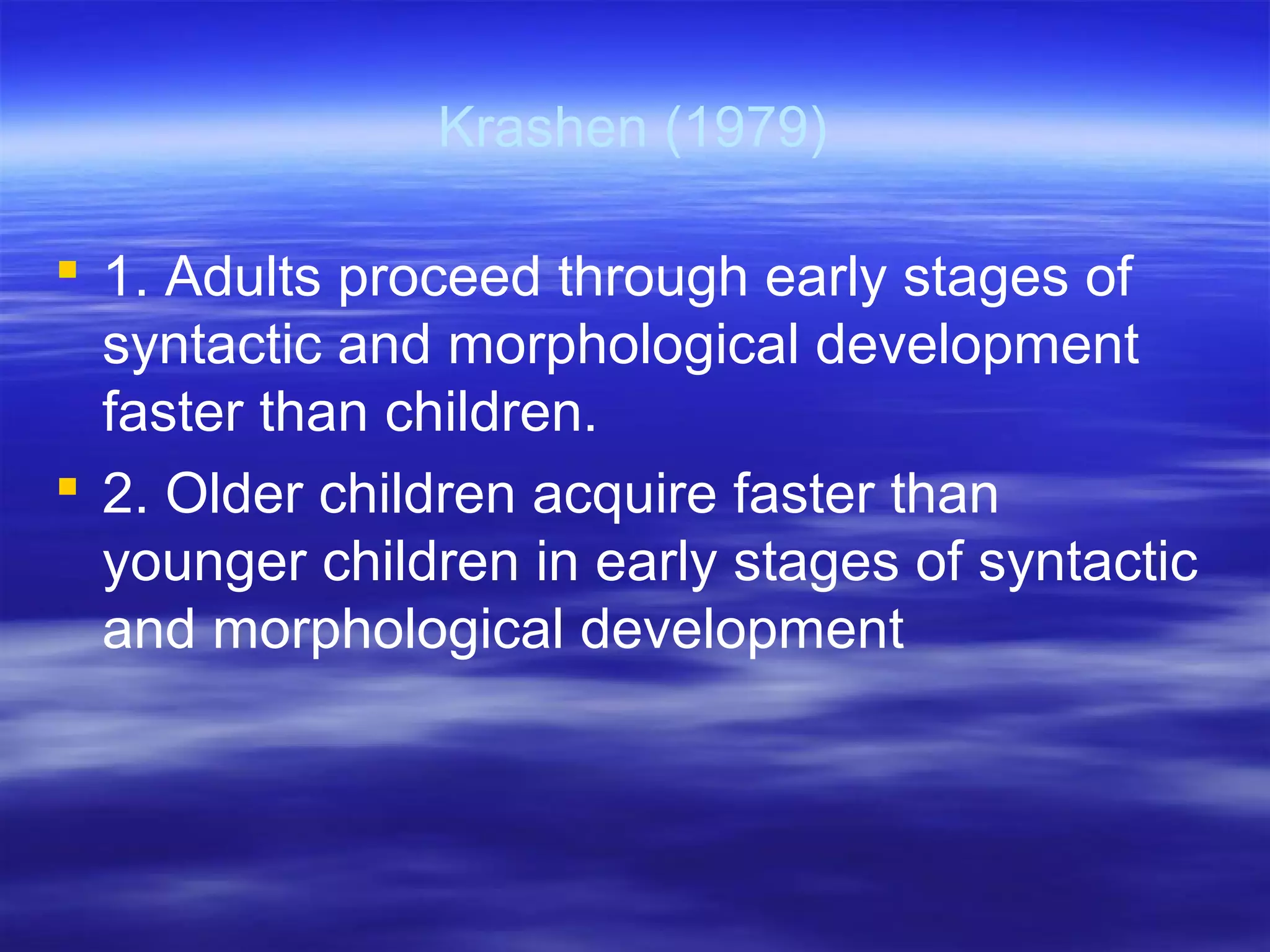 Krashen (1979)

1. Adults proceed through early stages of syntactic and morphological development faster than children.

2. Older children acquire faster than younger children in early stages of syntactic and morphological development